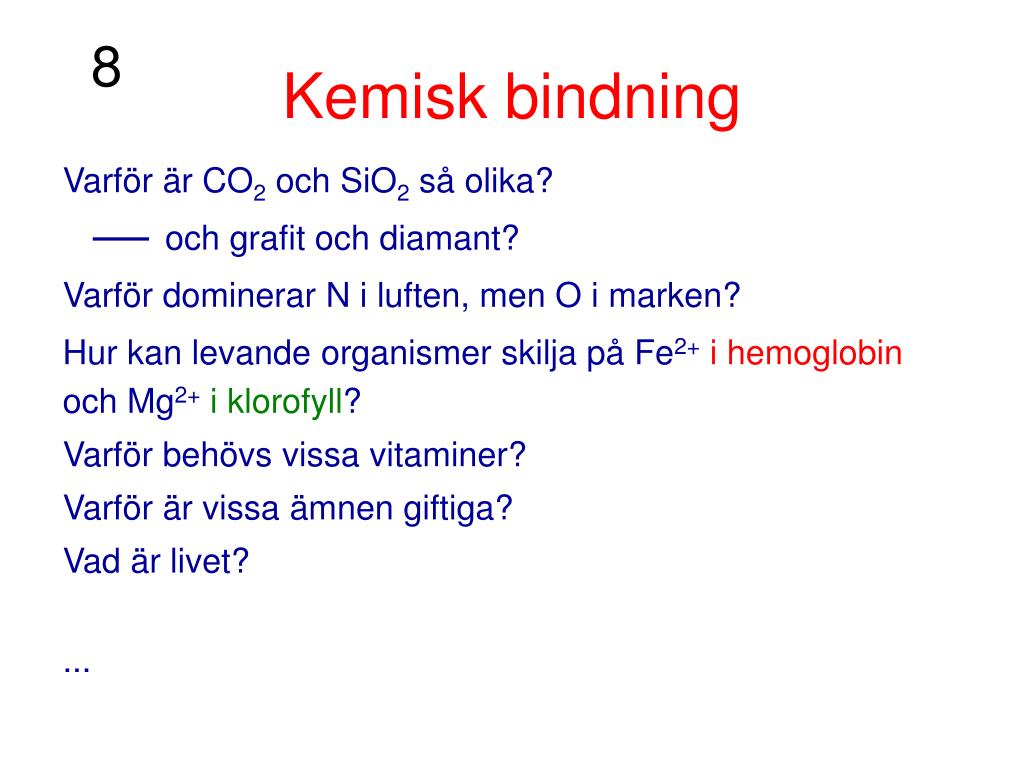 8

Kemisk bindning

Varför är $CO_2$ och $SiO_2$ så olika?

— och grafit och diamant?

Varför dominerar N i luften, men O i marken?

Hur kan levande organismer skilja på $Fe^{2+}$ i hemoglobin och $Mg^{2+}$ i klorofyll?

Varför behövs vissa vitaminer?

Varför är vissa ämnen giftiga?

Vad är livet?

...